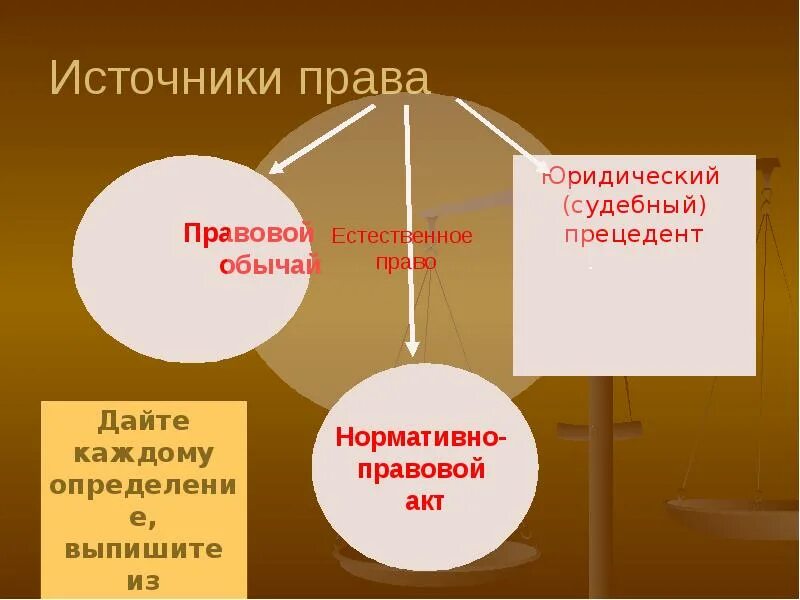 Источники права

Правовой обычай

Естественное право

Юридический (судебный) прецедент

Нормативно-правовой акт

Дайте каждому определение, выпишите из